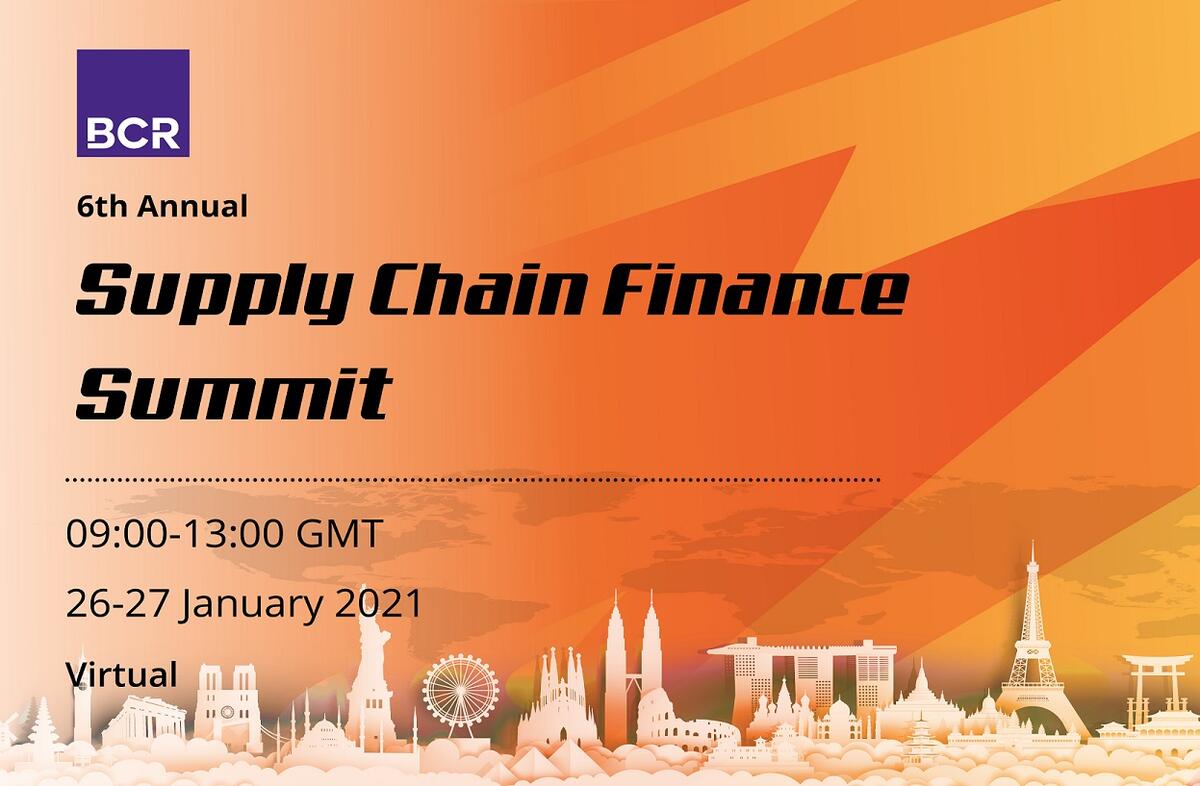 BCR

6th Annual

Supply Chain Finance Summit

09:00-13:00 GMT

26-27 January 2021

Virtual